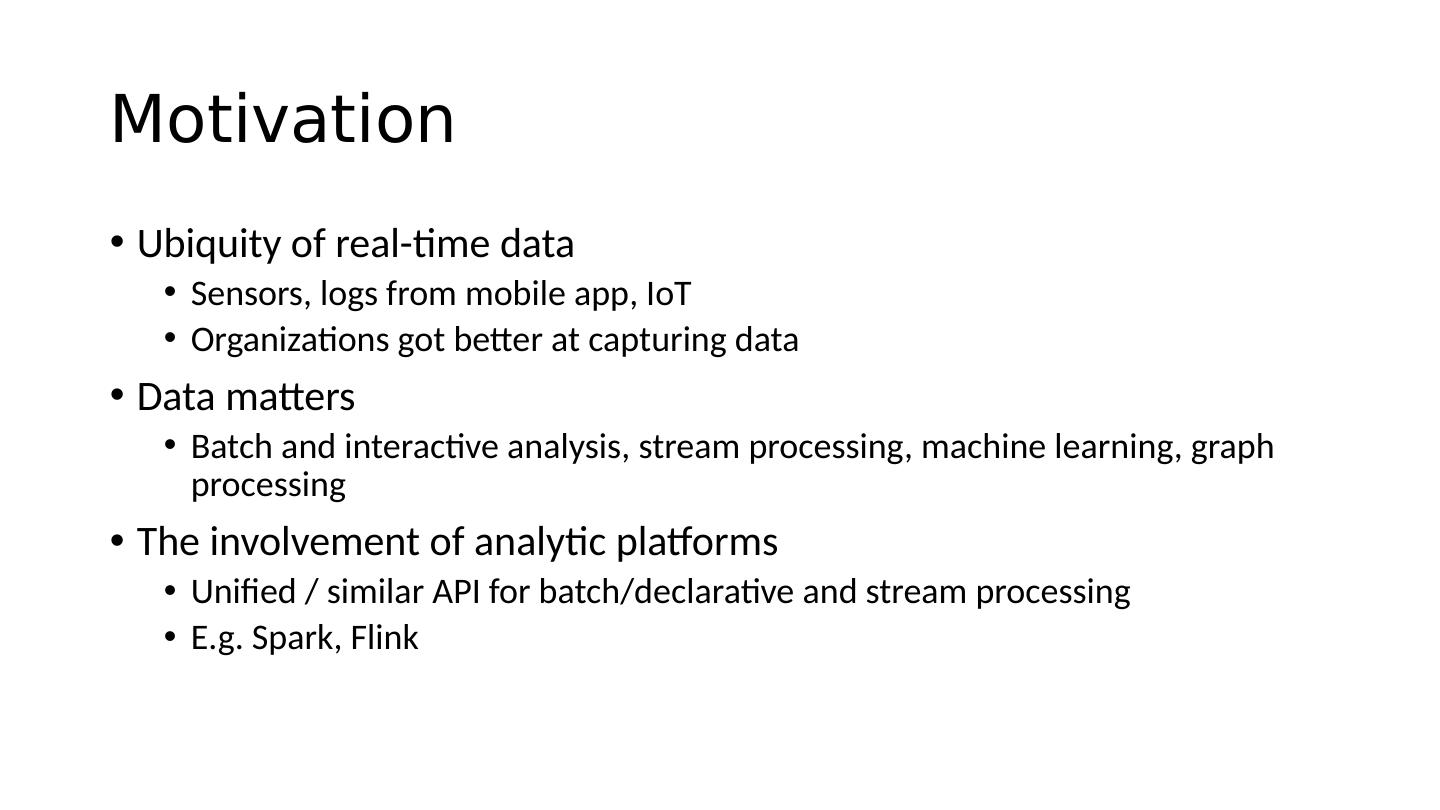 Motivation

• Ubiquity of real-time data
  • Sensors, logs from mobile app, IoT
  • Organizations got better at capturing data
• Data matters
  • Batch and interactive analysis, stream processing, machine learning, graph processing
• The involvement of analytic platforms
  • Unified / similar API for batch/declarative and stream processing
  • E.g. Spark, Flink